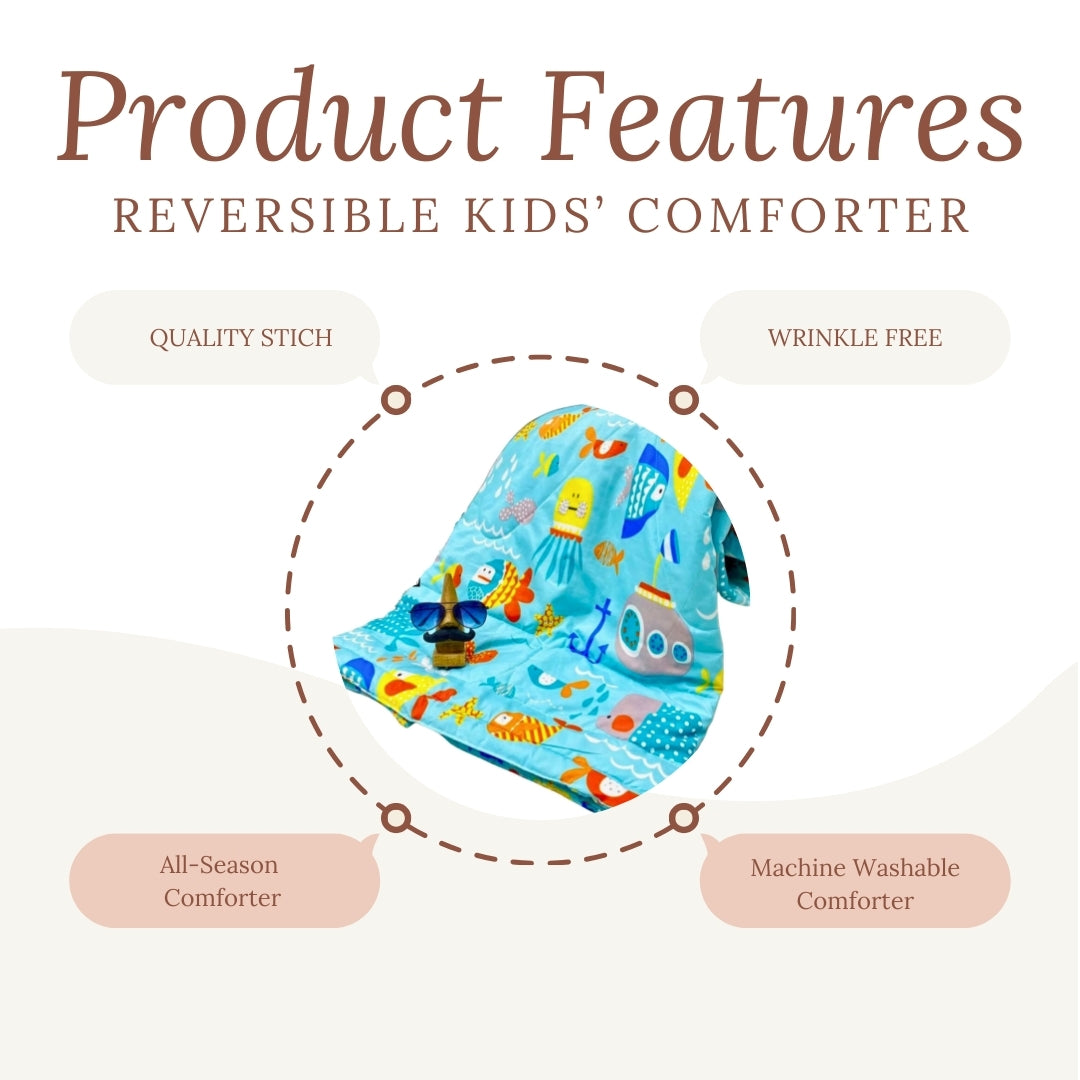 Product Features
REVERSIBLE KIDS' COMFORTER

QUALITY STICH

WRINKLE FREE

All-Season Comforter

Machine Washable Comforter